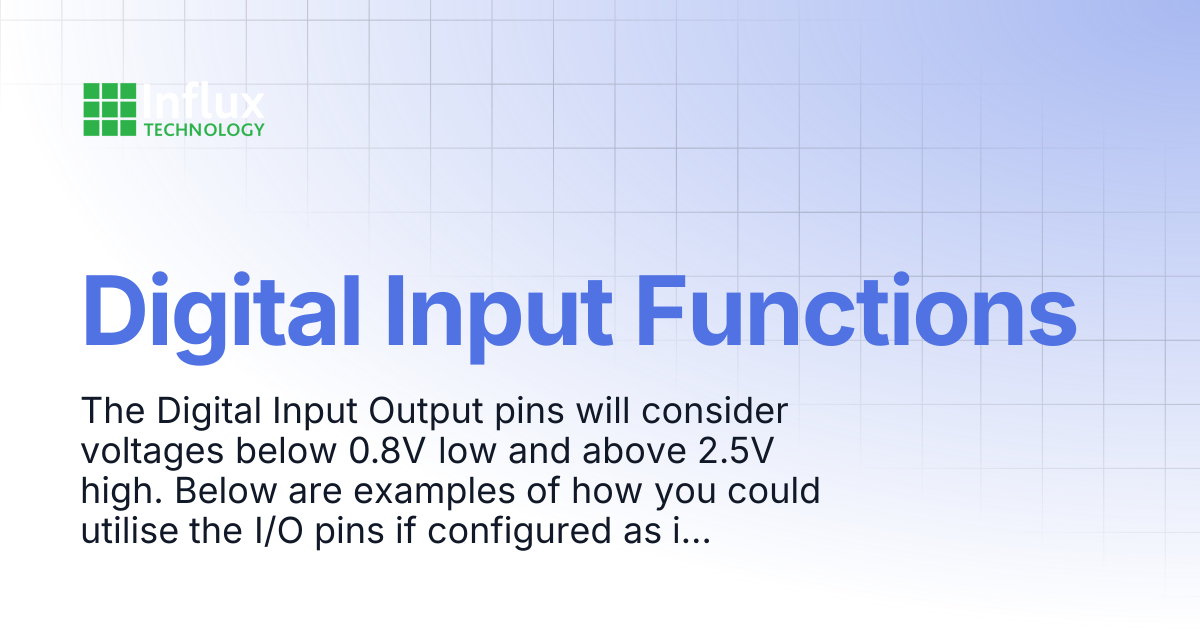 Influx
TECHNOLOGY

Digital Input Functions

The Digital Input Output pins will consider voltages below 0.8V low and above 2.5V high. Below are examples of how you could utilise the I/O pins if configured as i...